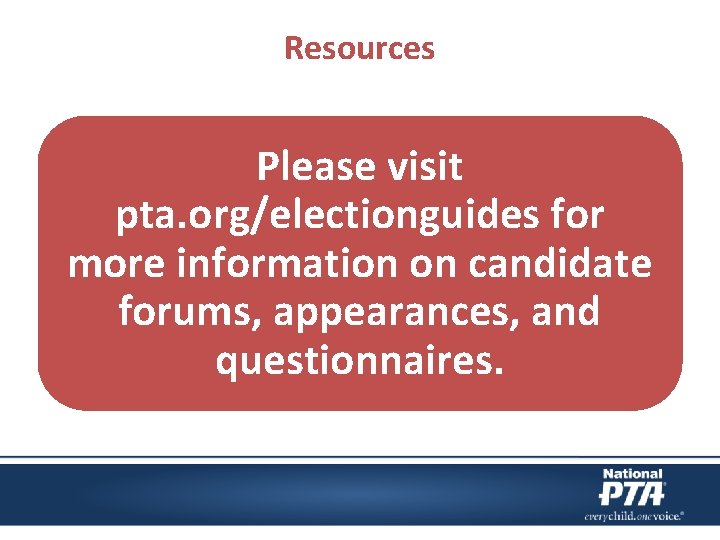 Resources

Please visit pta.org/electionguides for more information on candidate forums, appearances, and questionnaires.

National PTA®
everychild.onevoice.®